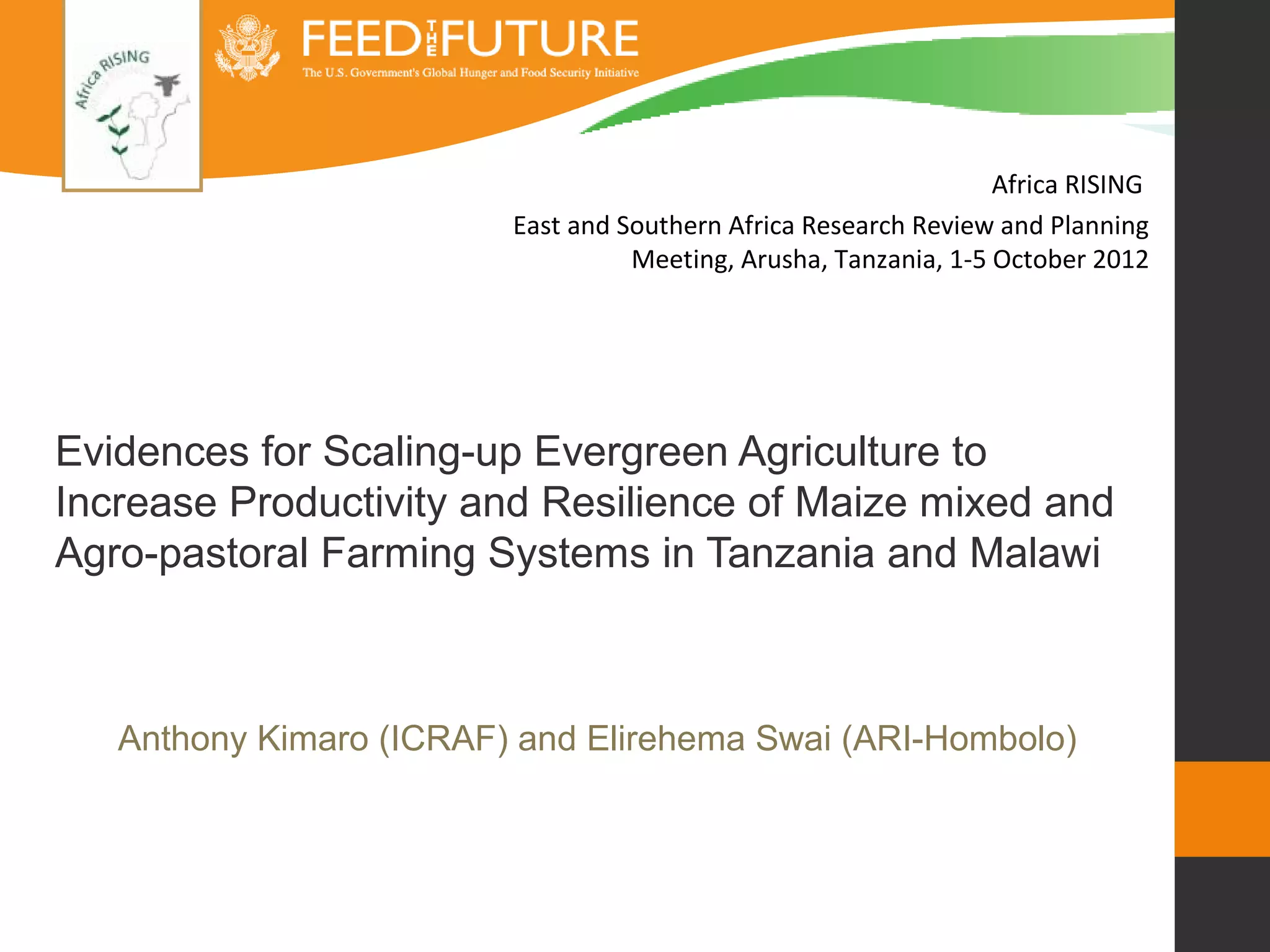 Africa RISING

FEED THE FUTURE
The U.S. Government's Global Hunger and Food Security Initiative

Africa RISING

East and Southern Africa Research Review and Planning Meeting, Arusha, Tanzania, 1-5 October 2012

Evidences for Scaling-up Evergreen Agriculture to Increase Productivity and Resilience of Maize mixed and Agro-pastoral Farming Systems in Tanzania and Malawi

Anthony Kimaro (ICRAF) and Elirehema Swai (ARI-Hombolo)